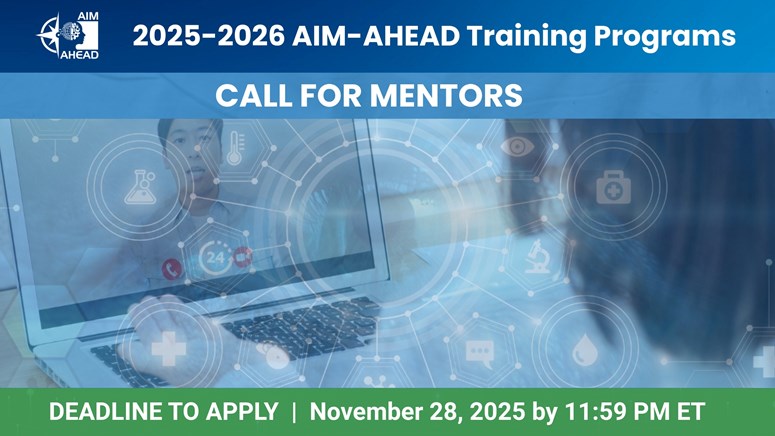 AIM
AHEAD

2025-2026 AIM-AHEAD Training Programs

CALL FOR MENTORS

24

DEADLINE TO APPLY | November 28, 2025 by 11:59 PM ET